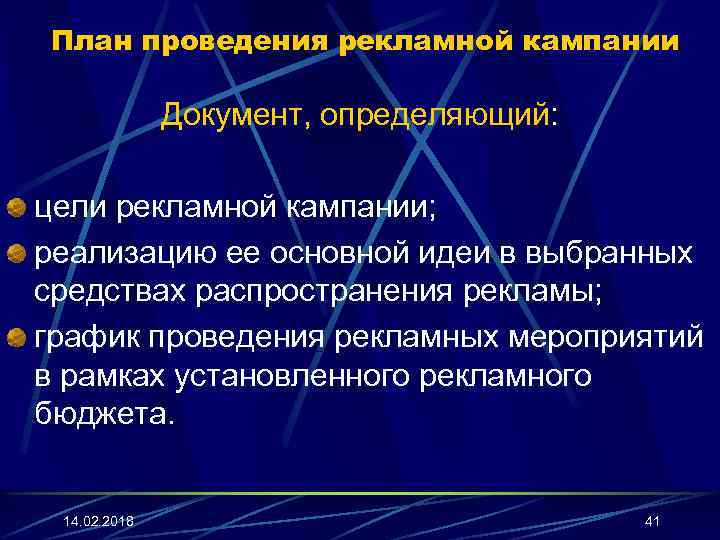 План проведения рекламной кампании

Документ, определяющий:

цели рекламной кампании;

реализацию ее основной идеи в выбранных средствах распространения рекламы;

график проведения рекламных мероприятий в рамках установленного рекламного бюджета.

14.02.2018

41